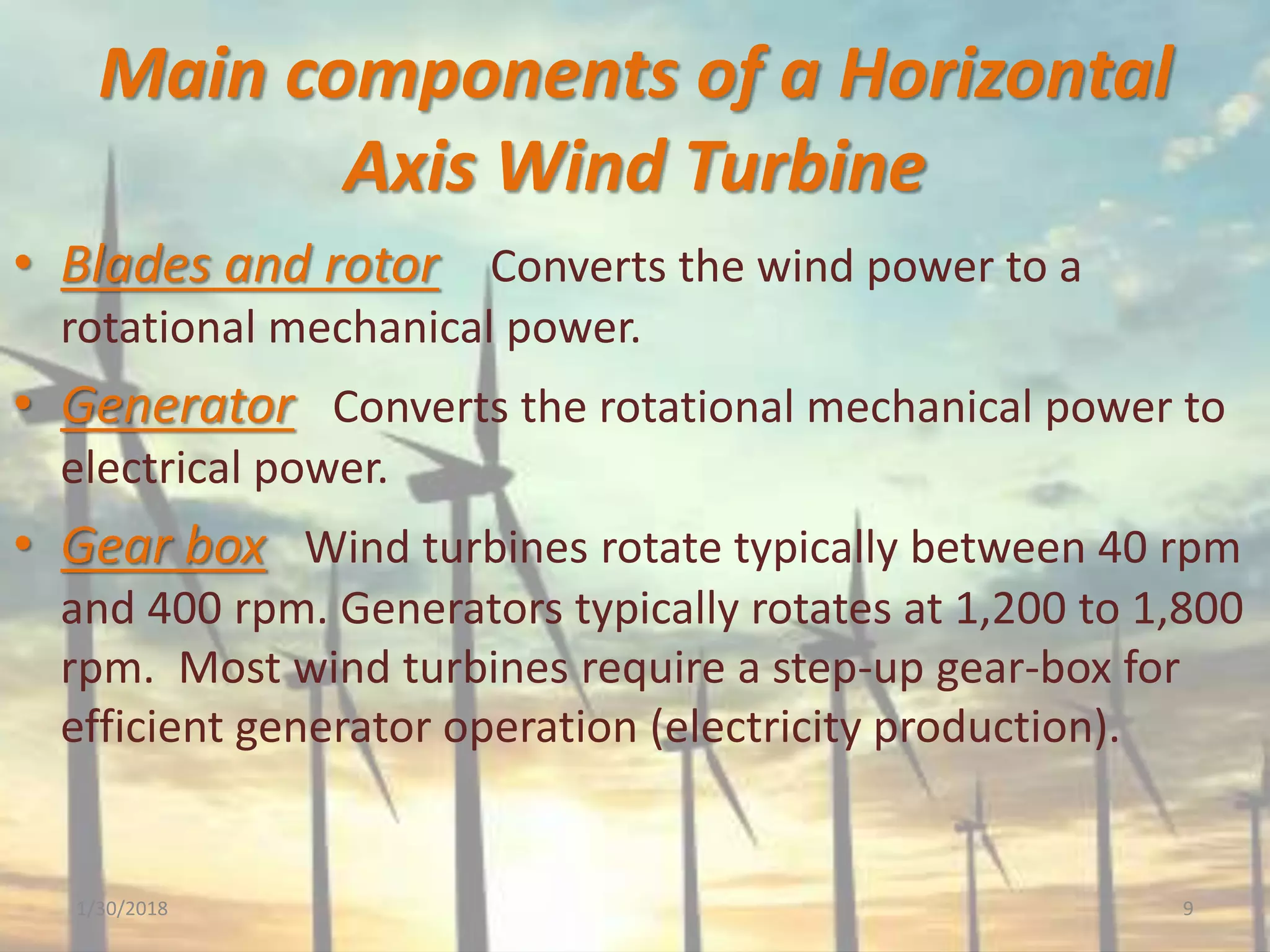 Main components of a Horizontal Axis Wind Turbine

• Blades and rotor Converts the wind power to a rotational mechanical power.

• Generator Converts the rotational mechanical power to electrical power.

• Gear box Wind turbines rotate typically between 40 rpm and 400 rpm. Generators typically rotates at 1,200 to 1,800 rpm. Most wind turbines require a step-up gear-box for efficient generator operation (electricity production).

1/30/2018

9